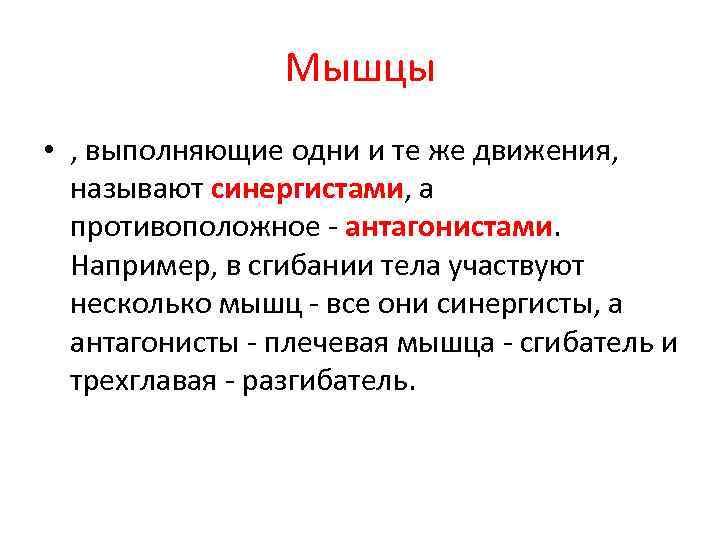 Мышцы

• , выполняющие одни и те же движения, называют синергистами, а противоположное - антагонистами. Например, в сгибании тела участвуют несколько мышц - все они синергисты, а антагонисты - плечевая мышца - сгибатель и трехглавая - разгибатель.